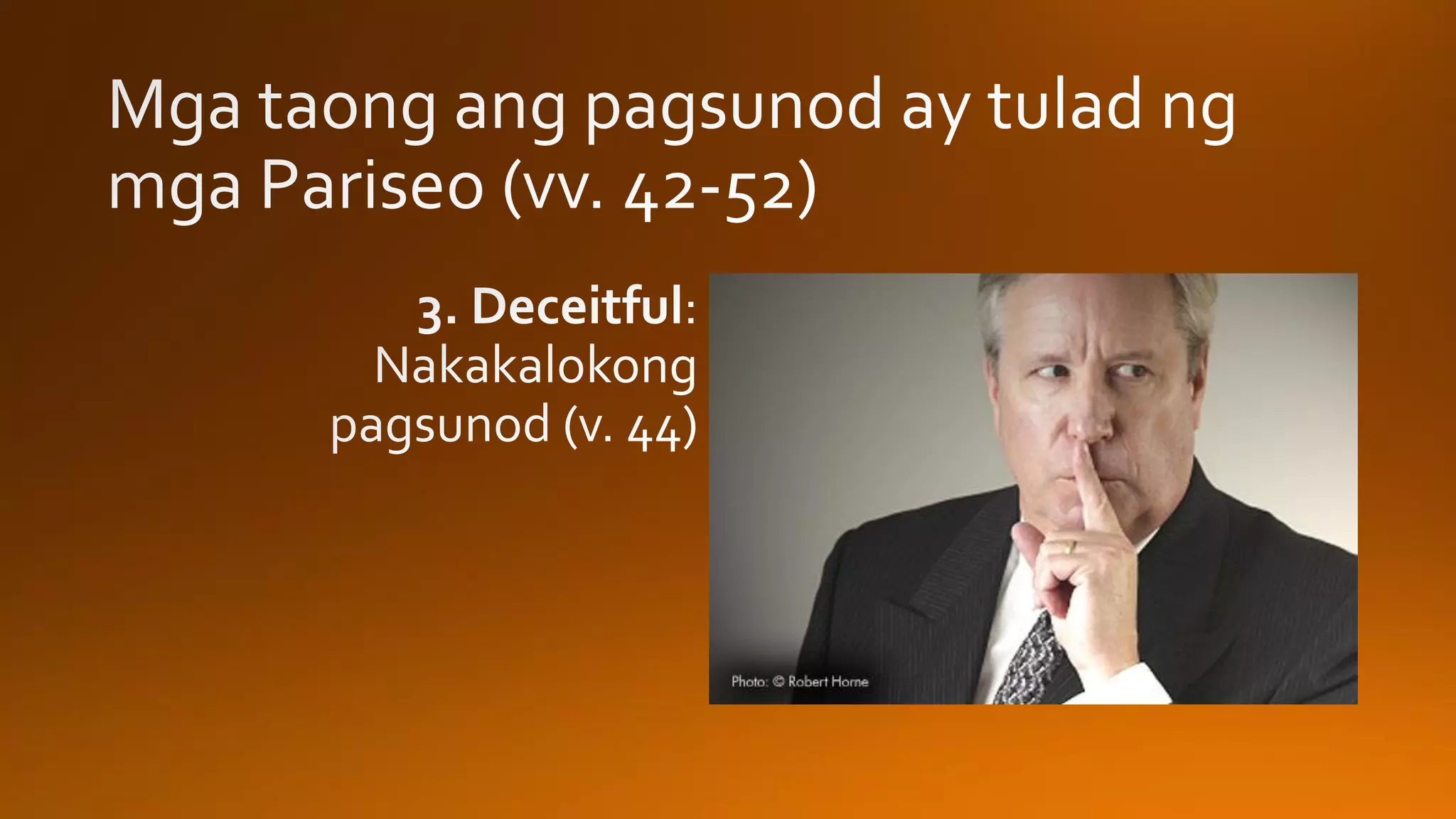 Mga taong ang pagsunod ay tulad ng mga Pariseo (vv. 42-52)

3. Deceitful: Nakakalokong pagsunod (v. 44)

Photo: © Robert Horne